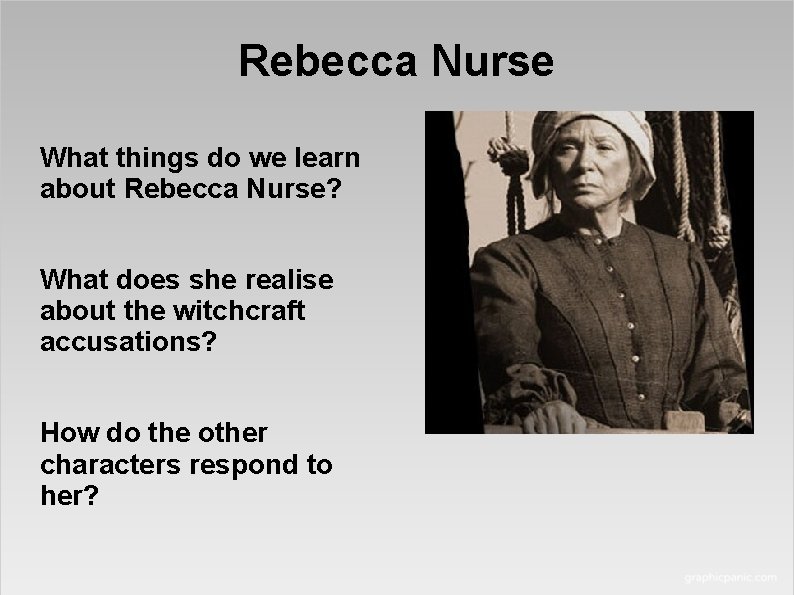 Rebecca Nurse

What things do we learn about Rebecca Nurse?

What does she realise about the witchcraft accusations?

How do the other characters respond to her?

graphicpanic.com